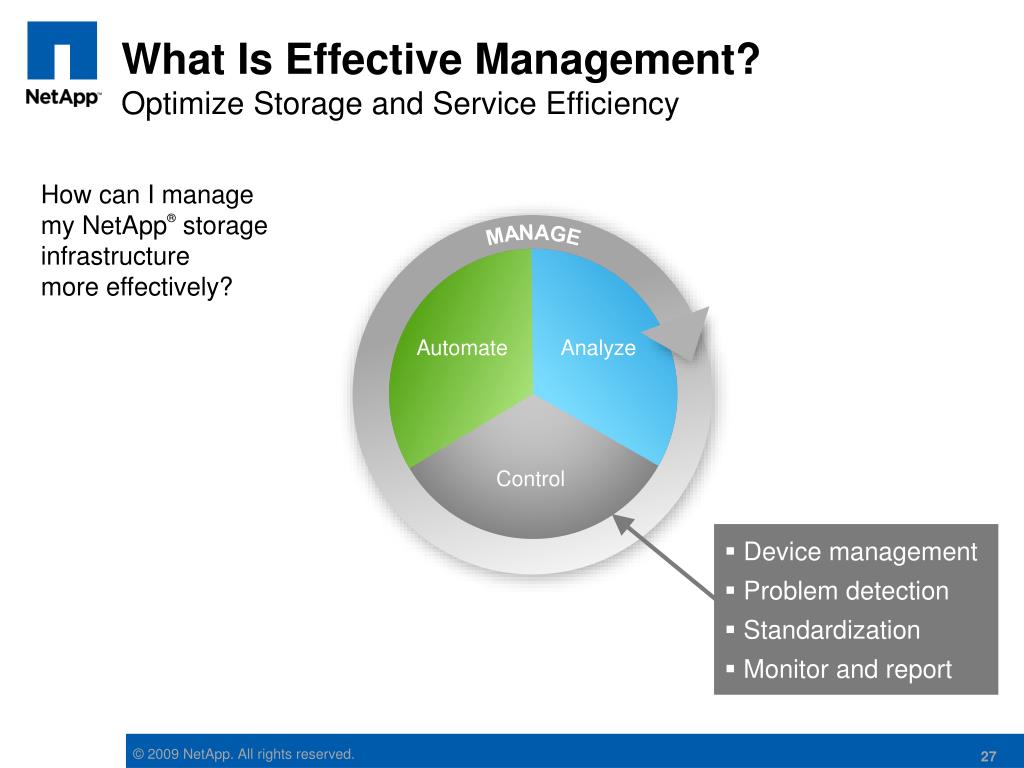 NetApp™

What Is Effective Management?
Optimize Storage and Service Efficiency

How can I manage my NetApp® storage infrastructure more effectively?

MANAGE

Automate

Analyze

Control

▪ Device management
▪ Problem detection
▪ Standardization
▪ Monitor and report

© 2009 NetApp. All rights reserved.

27